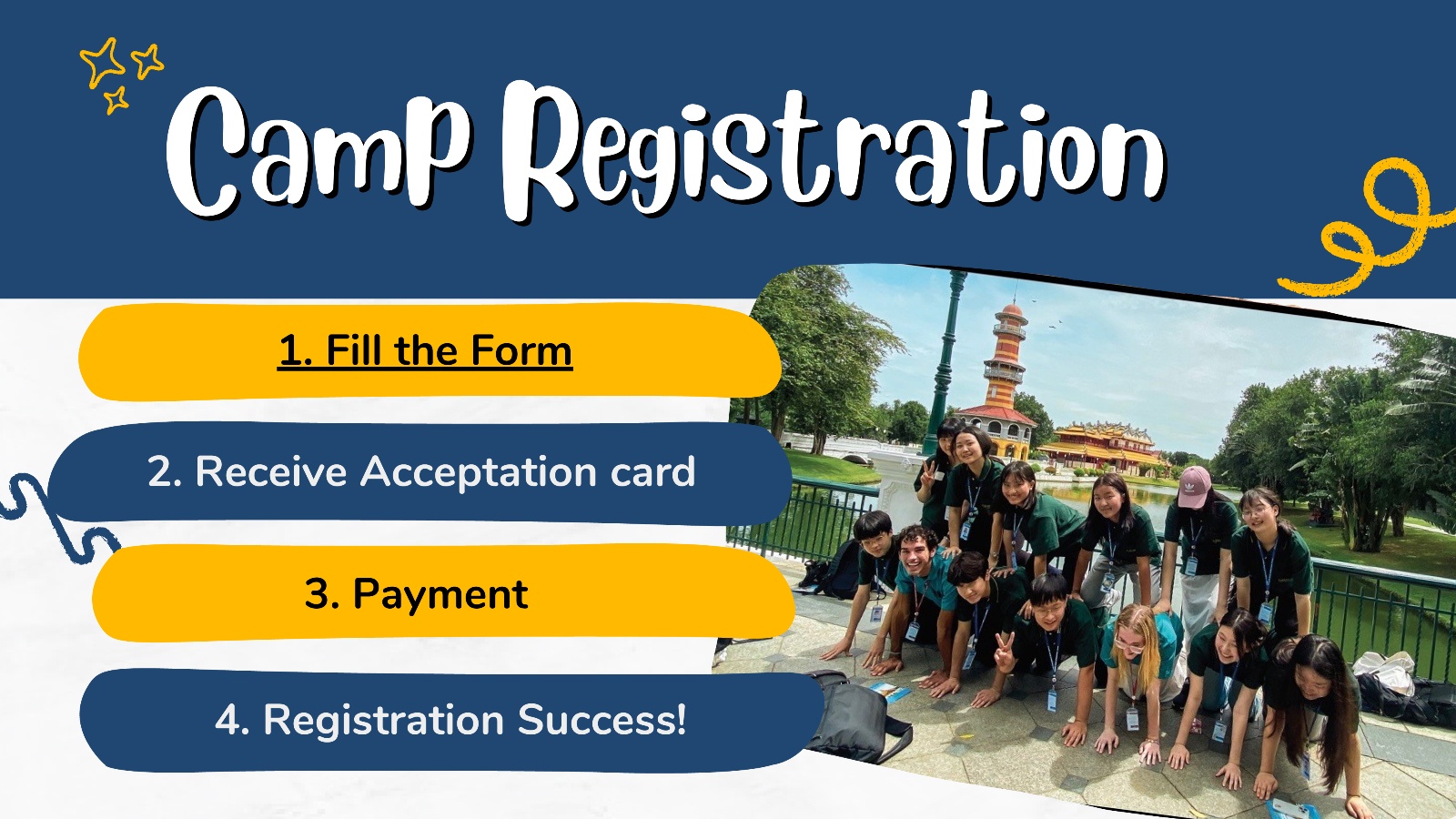 Camp Registration

1. Fill the Form

2. Receive Acceptation card

3. Payment

4. Registration Success!